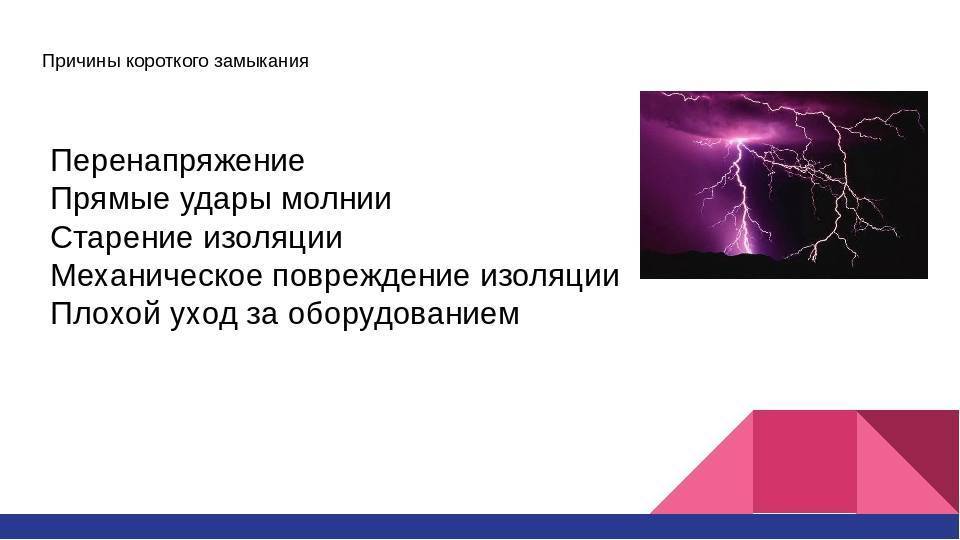 Причины короткого замыкания

Перенапряжение
Прямые удары молнии
Старение изоляции
Механическое повреждение изоляции
Плохой уход за оборудованием